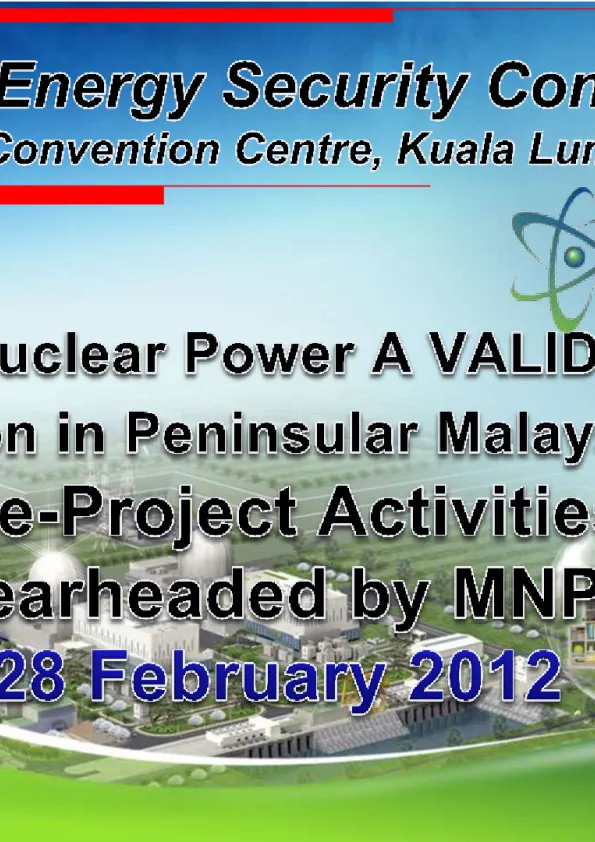 Energy Security Con

Convention Centre, Kuala Lum

uclear Power A VALID

on in Peninsular Malay

e-Project Activities

earheaded by MNP

28 February 2012